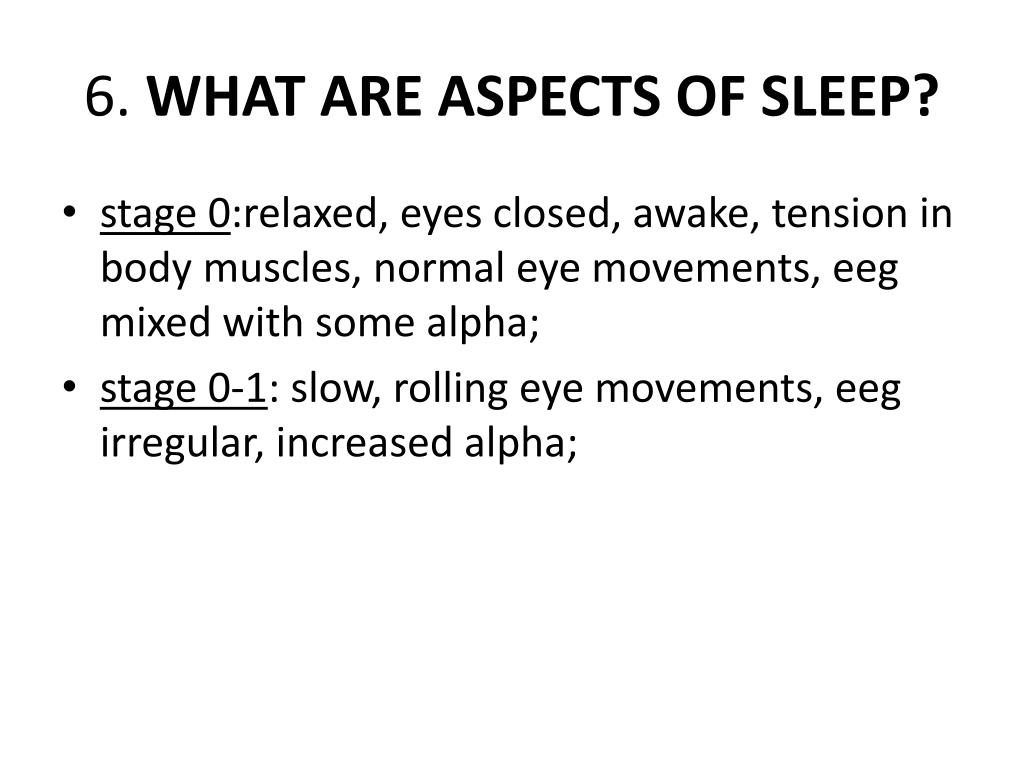 6. WHAT ARE ASPECTS OF SLEEP?

• stage 0:relaxed, eyes closed, awake, tension in body muscles, normal eye movements, eeg mixed with some alpha;

• stage 0-1: slow, rolling eye movements, eeg irregular, increased alpha;